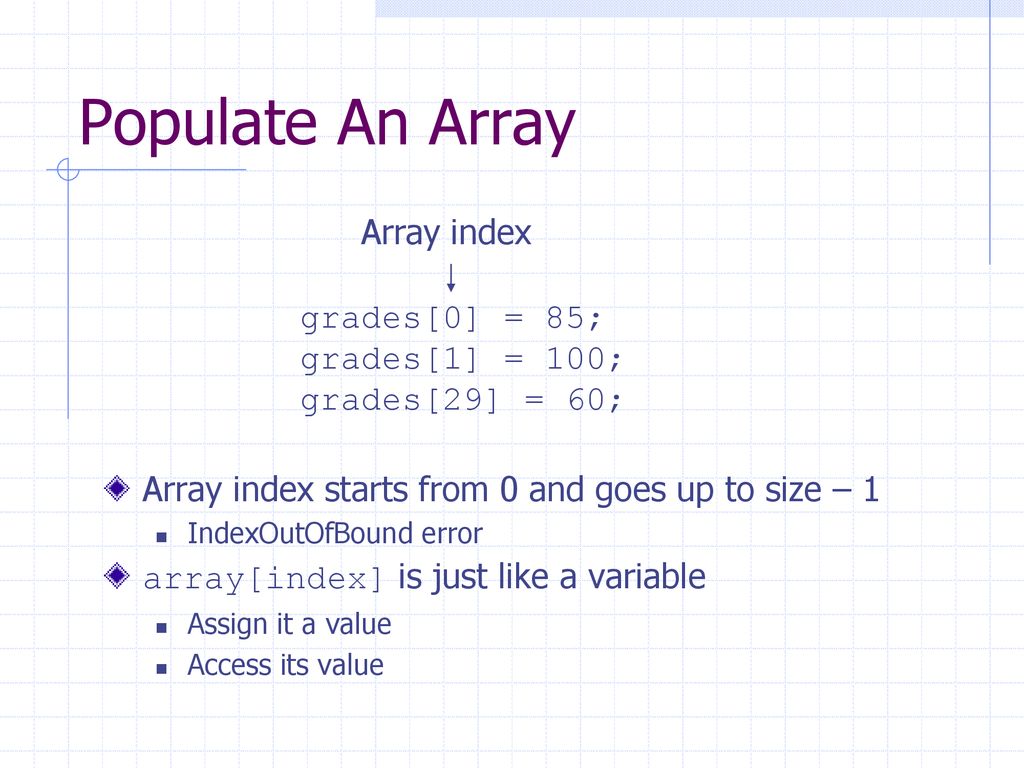 Populate An Array

Array index

grades[0] = 85;
grades[1] = 100;
grades[29] = 60;

Array index starts from 0 and goes up to size – 1

IndexOutOfBound error

array[index] is just like a variable

Assign it a value

Access its value